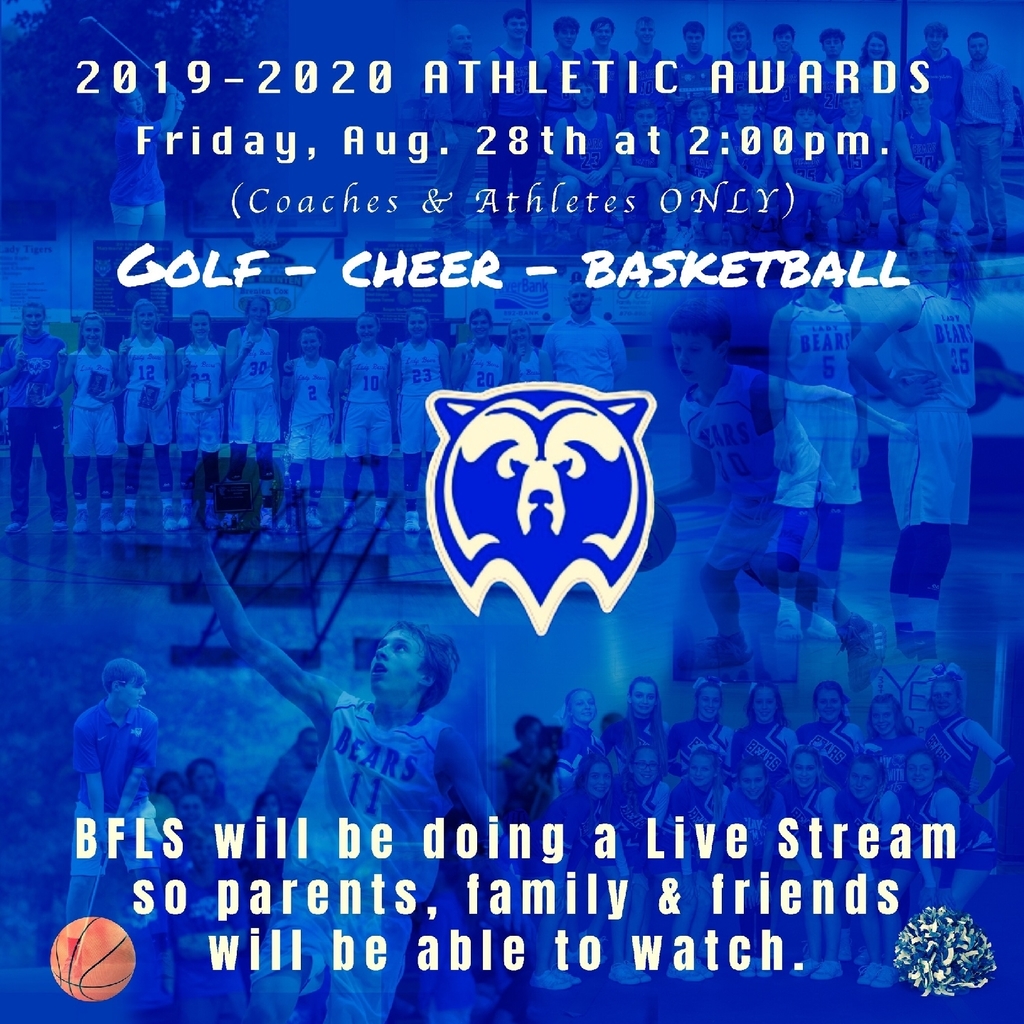 2019-2020 ATHLETIC AWARDS
Friday, Aug. 28th at 2:00pm.
(Coaches & Athletes ONLY)

GOLF - CHEER - BASKETBALL

BFLS will be doing a Live Stream so parents, family & friends will be able to watch.